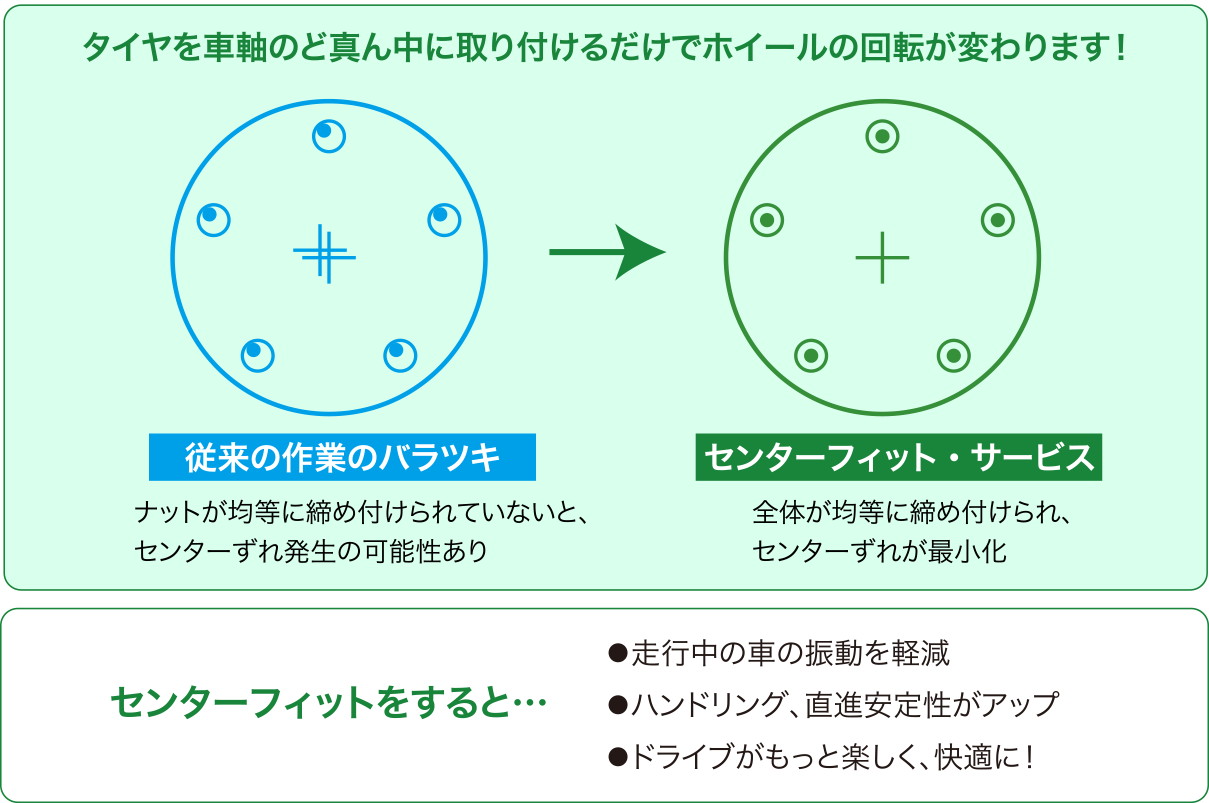 タイヤを車軸のど真ん中に取り付けるだけでホイールの回転が変わります！

従来の作業のバラツキ

ナットが均等に締め付けられていないと、センターずれ発生の可能性あり

センターフィット・サービス

全体が均等に締め付けられ、センターずれが最小化

センターフィットをすると…

●走行中の車の振動を軽減
●ハンドリング、直進安定性がアップ
●ドライブがもっと楽しく、快適に！